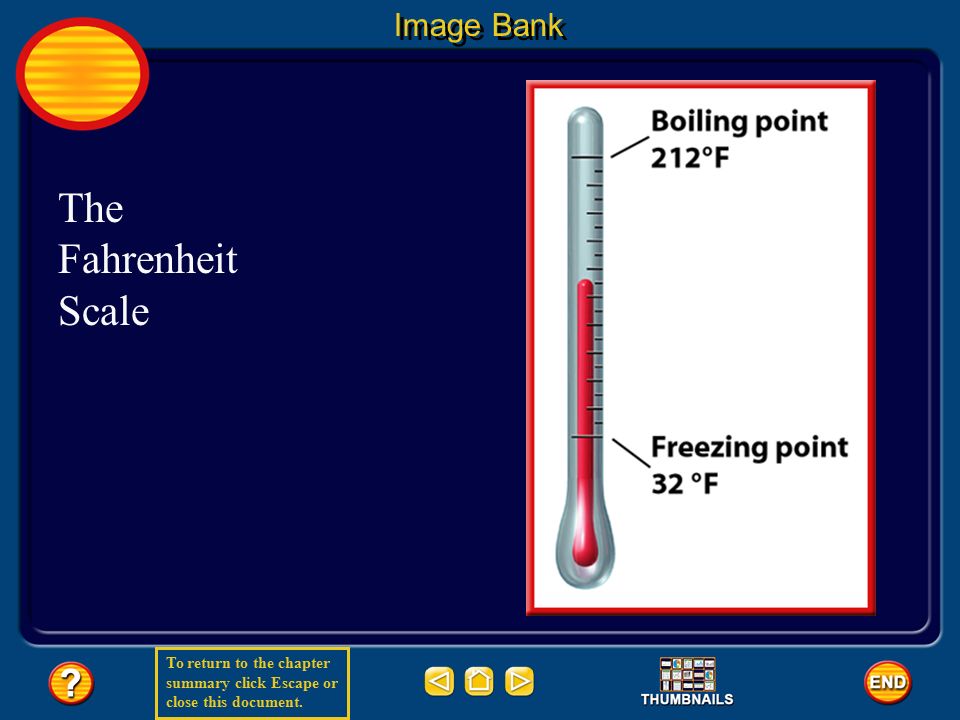 Image Bank

The Fahrenheit Scale

Boiling point 212°F

Freezing point 32 °F

?

To return to the chapter summary click Escape or close this document.

THUMBNAILS

END